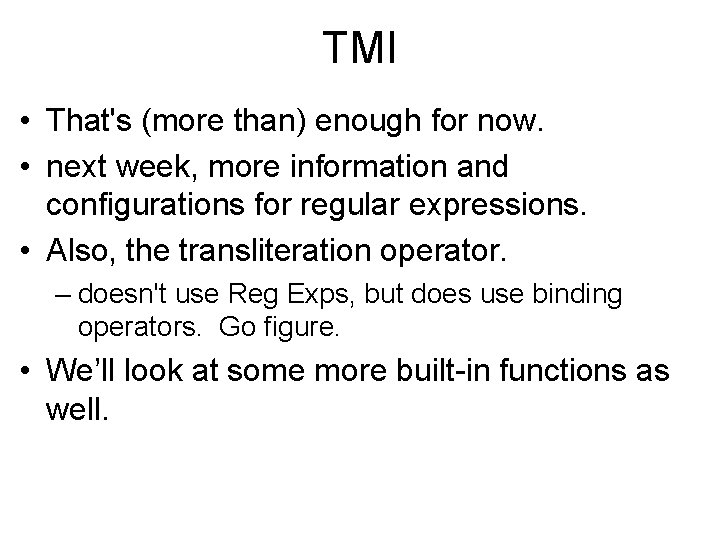 TMI

• That's (more than) enough for now.
• next week, more information and configurations for regular expressions.
• Also, the transliteration operator.
– doesn't use Reg Exps, but does use binding operators. Go figure.
• We’ll look at some more built-in functions as well.